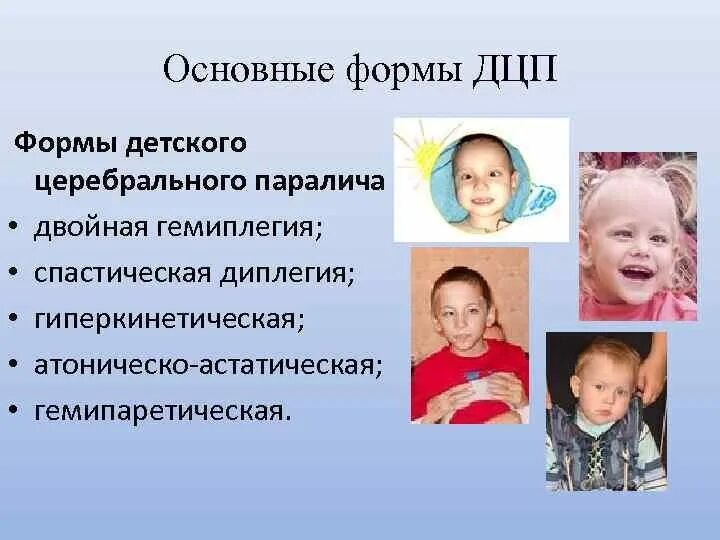 Основные формы ДЦП

Формы детского церебрального паралича

• двойная гемиплегия;
• спастическая диплегия;
• гиперкинетическая;
• атоническо-астатическая;
• гемипаретическая.